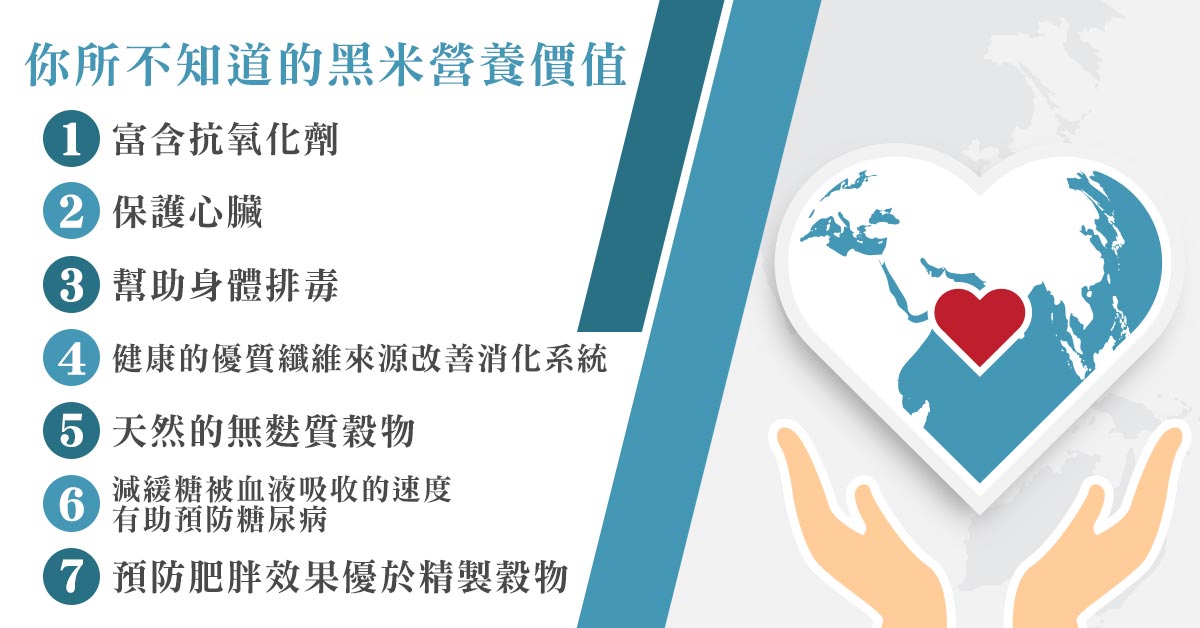 你所不知道的黑米營養價值

1 富含抗氧化劑

2 保護心臟

3 幫助身體排毒

4 健康的優質纖維來源改善消化系統

5 天然的無麩質穀物

6 減緩糖被血液吸收的速度 有助預防糖尿病

7 預防肥胖效果優於精製穀物